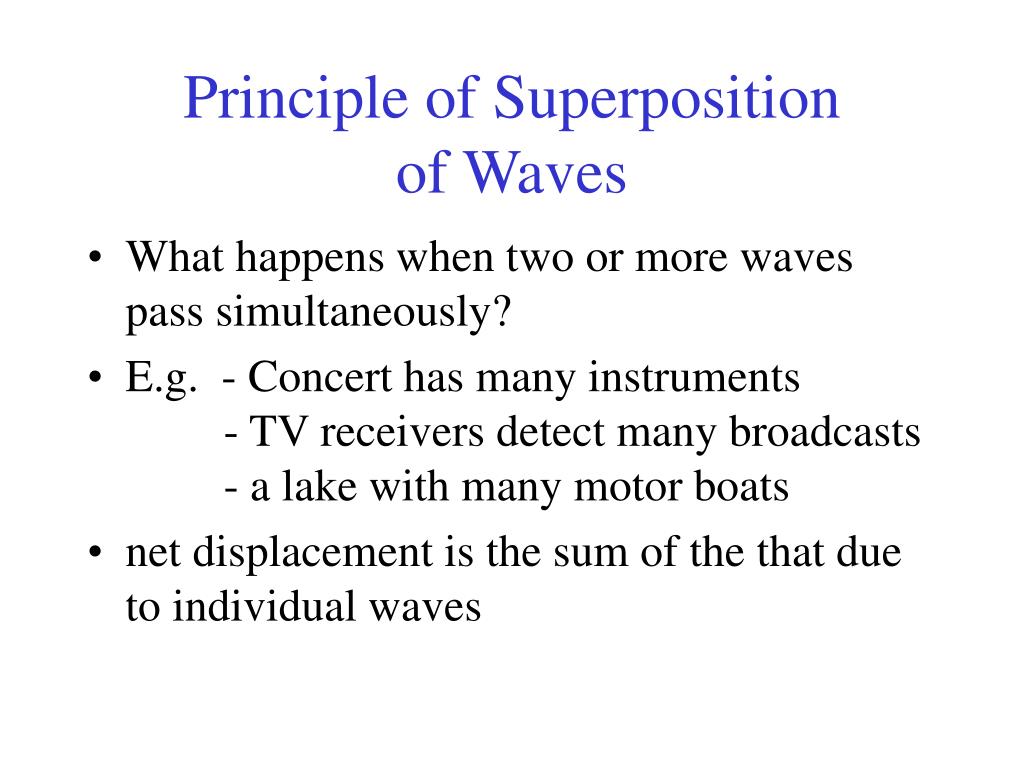 Principle of Superposition of Waves

• What happens when two or more waves pass simultaneously?
• E.g. - Concert has many instruments
- TV receivers detect many broadcasts
- a lake with many motor boats
• net displacement is the sum of the that due to individual waves